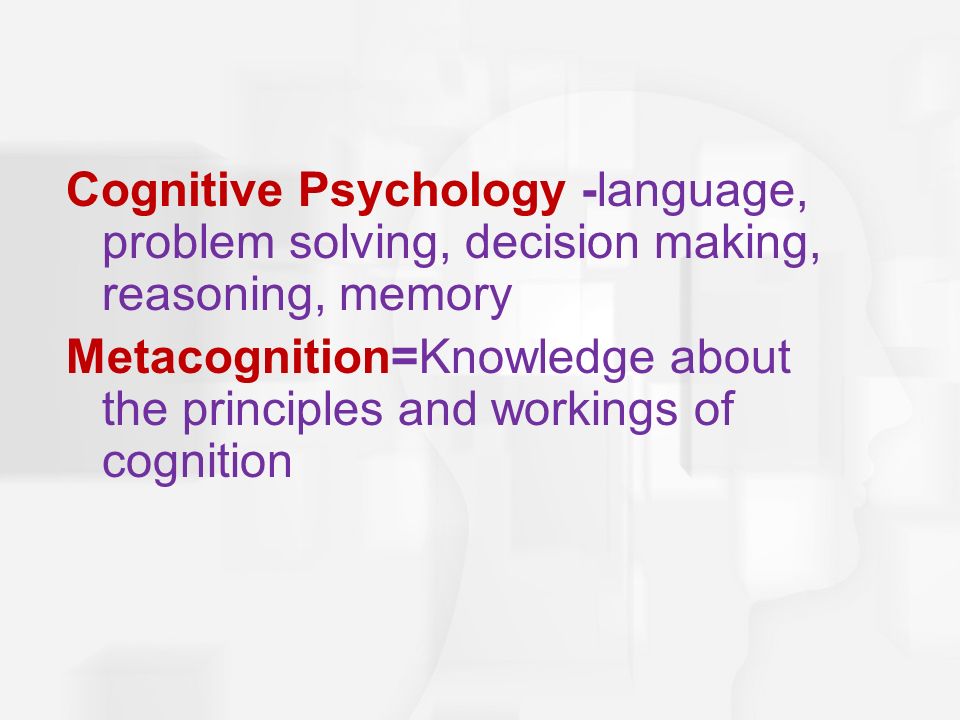 Cognitive Psychology -language, problem solving, decision making, reasoning, memory

Metacognition=Knowledge about the principles and workings of cognition